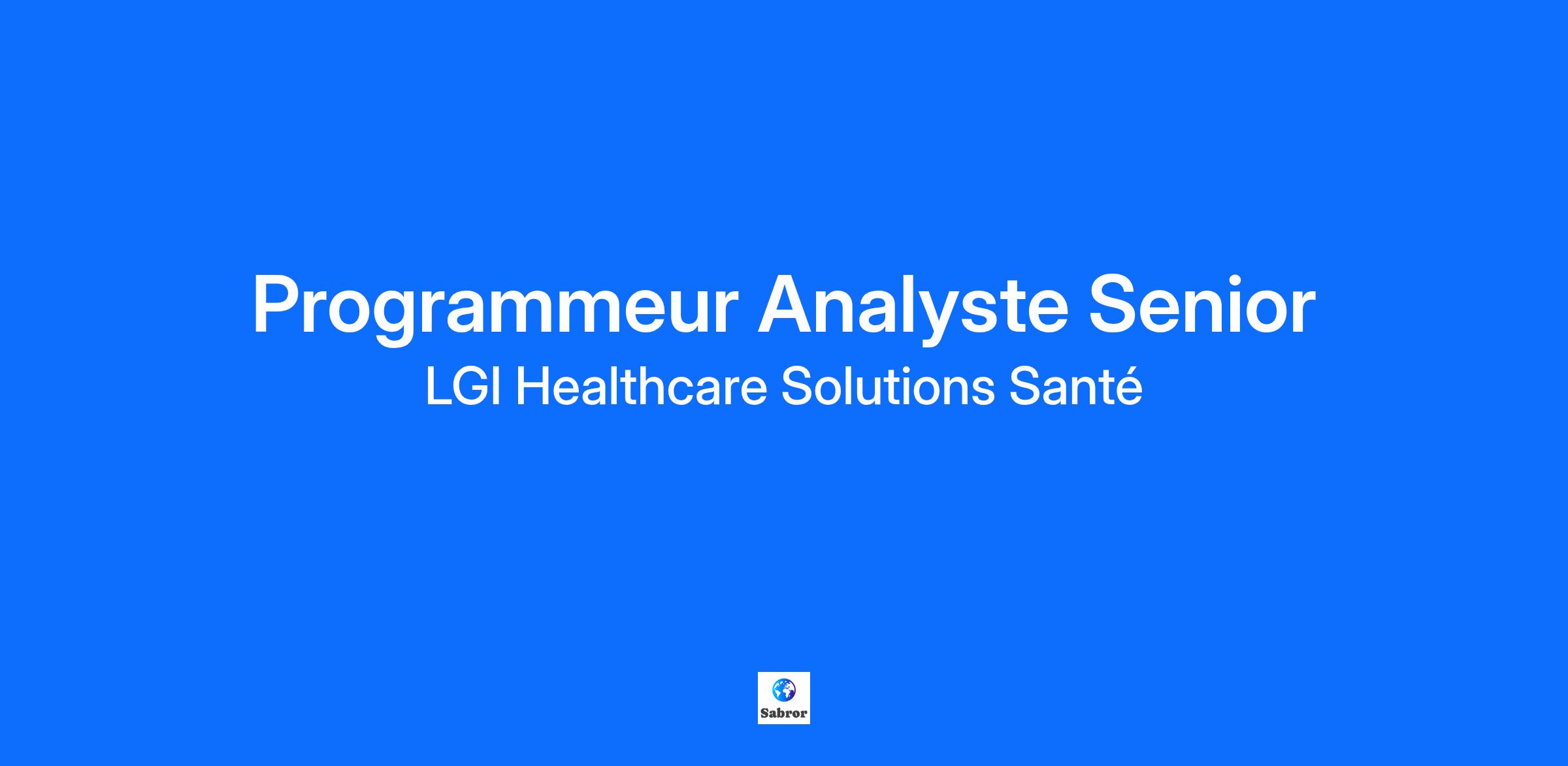 Programmeur Analyste Senior
LGI Healthcare Solutions Santé

Sabror